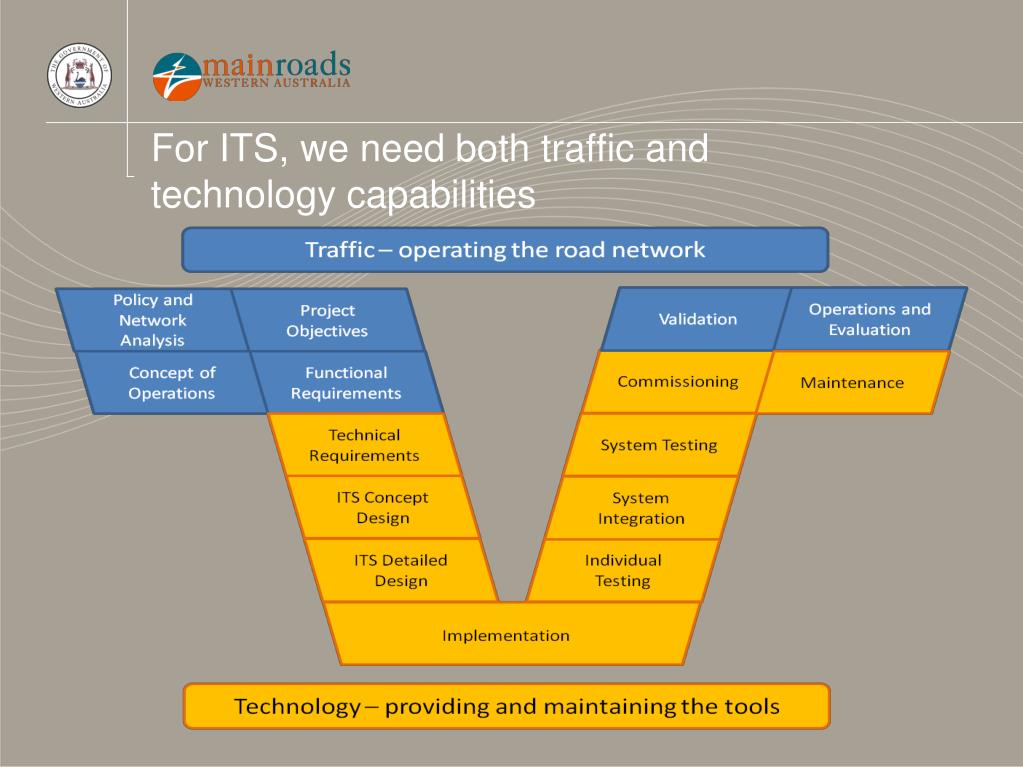 THE GOVERNMENT OF WESTERN AUSTRALIA

mainroads
WESTERN AUSTRALIA

For ITS, we need both traffic and technology capabilities

Traffic – operating the road network

Policy and Network Analysis

Project Objectives

Concept of Operations

Functional Requirements

Technical Requirements

ITS Concept Design

ITS Detailed Design

Implementation

Individual Testing

System Integration

System Testing

Commissioning

Maintenance

Validation

Operations and Evaluation

Technology – providing and maintaining the tools